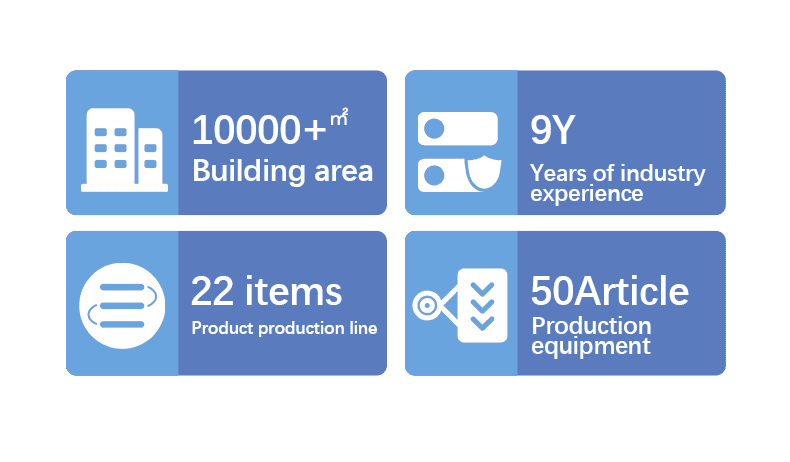 10000+ $m^2$
Building area

9Y
Years of industry experience

22 items
Product production line

50Article
Production equipment